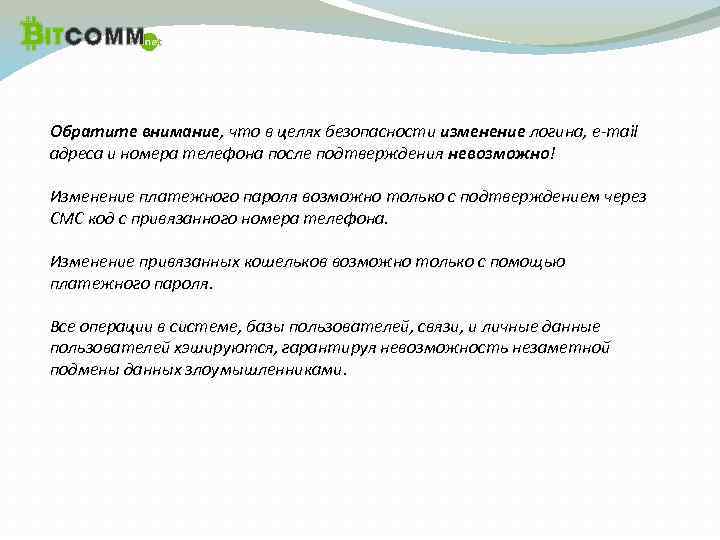 BITCOMM.net

Обратите внимание, что в целях безопасности изменение логина, e-mail адреса и номера телефона после подтверждения невозможно!

Изменение платежного пароля возможно только с подтверждением через СМС код с привязанного номера телефона.

Изменение привязанных кошельков возможно только с помощью платежного пароля.

Все операции в системе, базы пользователей, связи, и личные данные пользователей хэшируются, гарантируя невозможность незаметной подмены данных злоумышленниками.